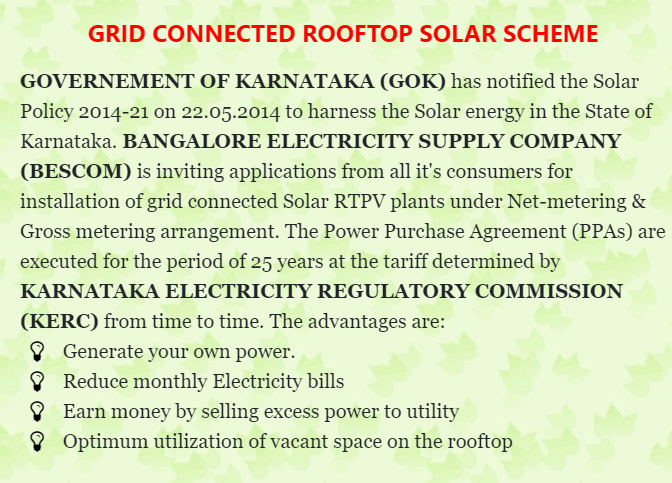 GRID CONNECTED ROOFTOP SOLAR SCHEME

GOVERNEMENT OF KARNATAKA (GOK) has notified the Solar Policy 2014-21 on 22.05.2014 to harness the Solar energy in the State of Karnataka. BANGALORE ELECTRICITY SUPPLY COMPANY (BESCOM) is inviting applications from all it's consumers for installation of grid connected Solar RTPV plants under Net-metering & Gross metering arrangement. The Power Purchase Agreement (PPAs) are executed for the period of 25 years at the tariff determined by KARNATAKA ELECTRICITY REGULATORY COMMISSION (KERC) from time to time. The advantages are:

Generate your own power.
Reduce monthly Electricity bills
Earn money by selling excess power to utility
Optimum utilization of vacant space on the rooftop